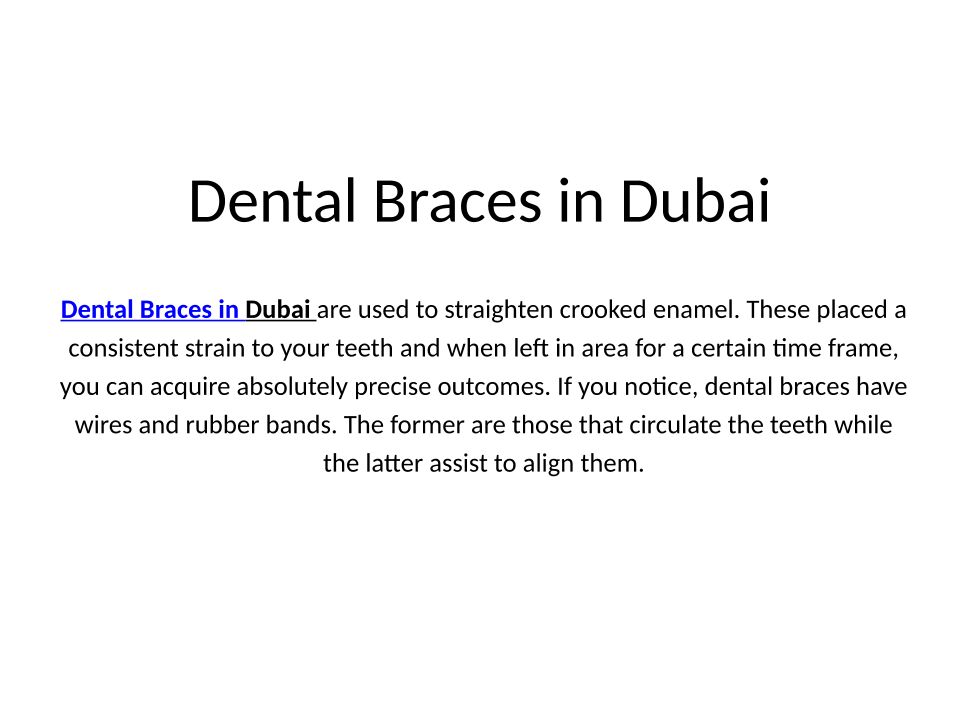 Dental Braces in Dubai

Dental Braces in Dubai are used to straighten crooked enamel. These placed a consistent strain to your teeth and when left in area for a certain time frame, you can acquire absolutely precise outcomes. If you notice, dental braces have wires and rubber bands. The former are those that circulate the teeth while the latter assist to align them.